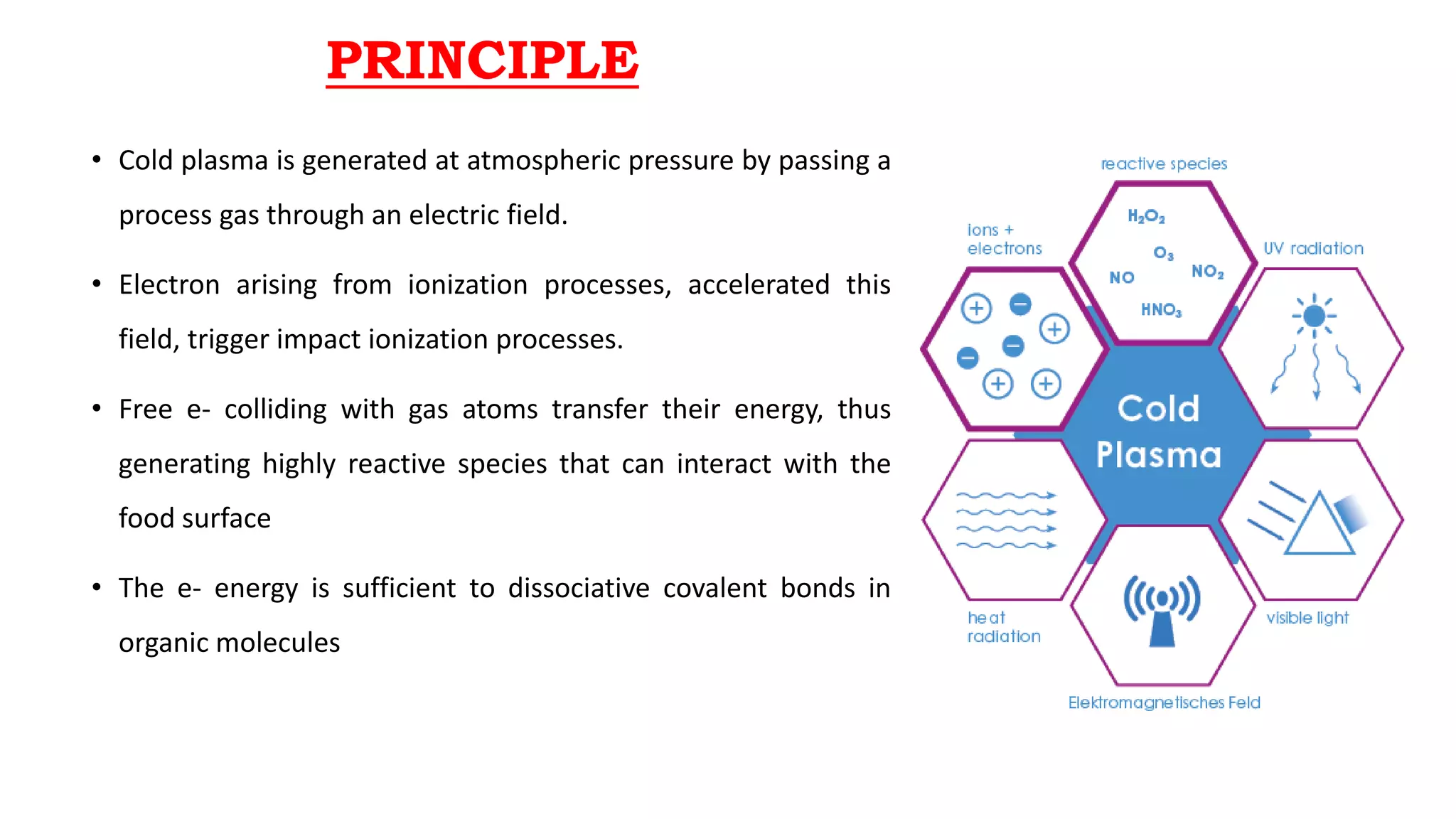 PRINCIPLE

• Cold plasma is generated at atmospheric pressure by passing a process gas through an electric field.

• Electron arising from ionization processes, accelerated this field, trigger impact ionization processes.

• Free e- colliding with gas atoms transfer their energy, thus generating highly reactive species that can interact with the food surface

• The e- energy is sufficient to dissociative covalent bonds in organic molecules

reactive species

$H_2O_2$

$O_3$

NO

$NO_2$

$HNO_3$

ions + electrons

UV radiation

Cold Plasma

heat radiation

visible light

Elektromagnetisches Feld